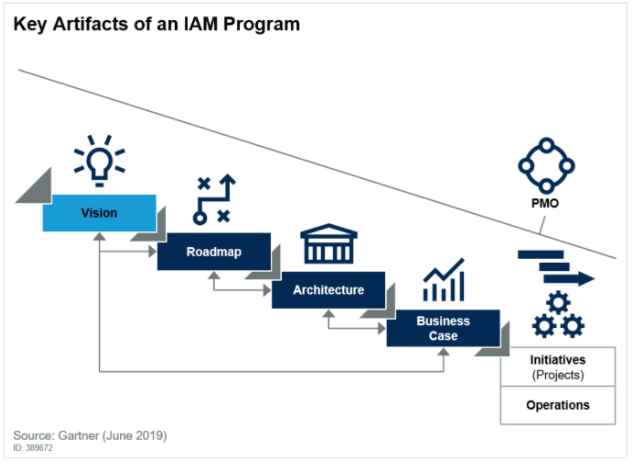 Key Artifacts of an IAM Program

Vision

Roadmap

Architecture

Business Case

PMO

Initiatives (Projects)

Operations

Source: Gartner (June 2019)
ID: 389672